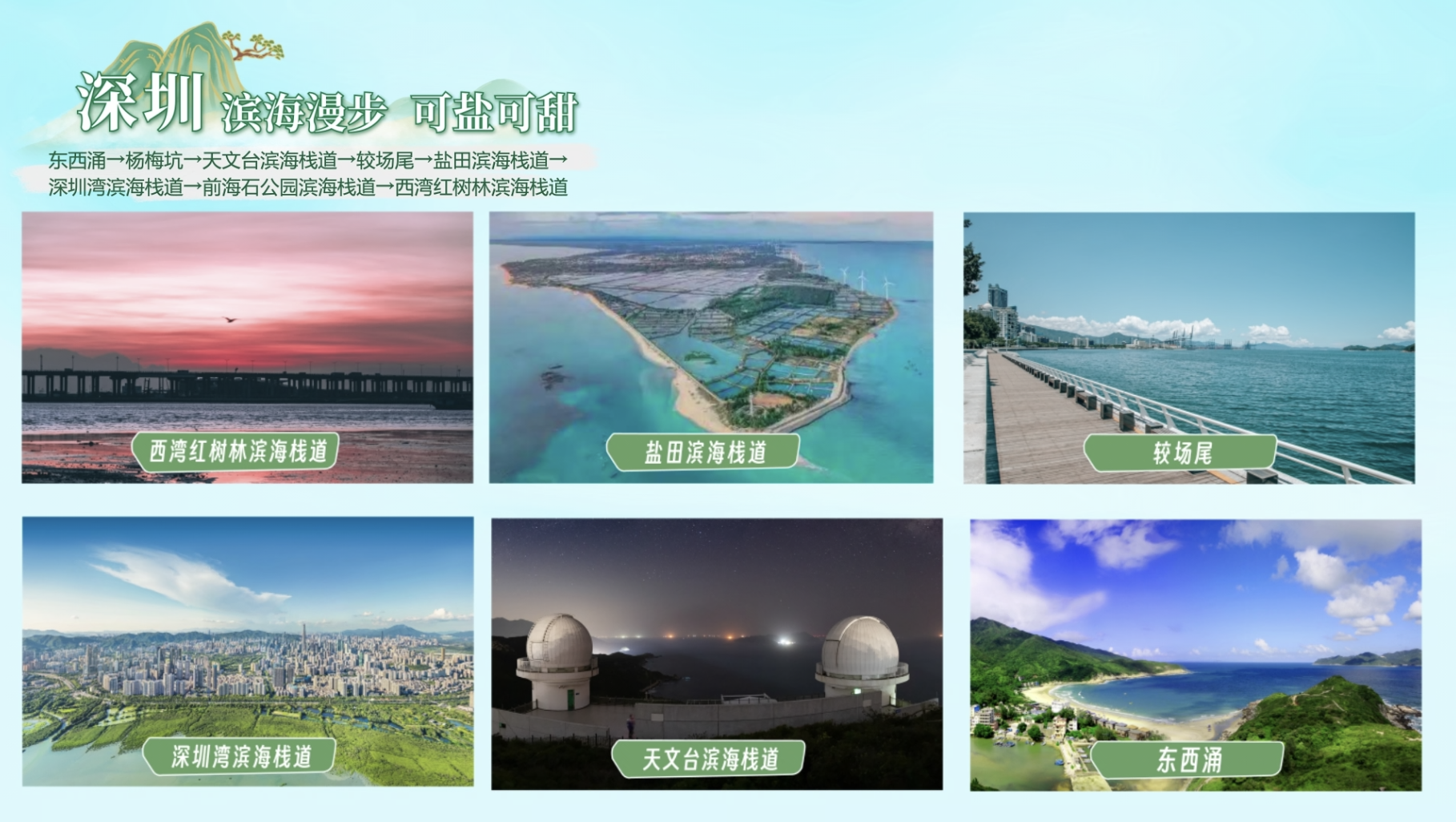 深圳 滨海漫步 可盐可甜

东西涌→杨梅坑→天文台滨海栈道→较场尾→盐田滨海栈道→深圳湾滨海栈道→前海石公园滨海栈道→西湾红树林滨海栈道

西湾红树林滨海栈道

盐田滨海栈道

较场尾

深圳湾滨海栈道

天文台滨海栈道

东西涌